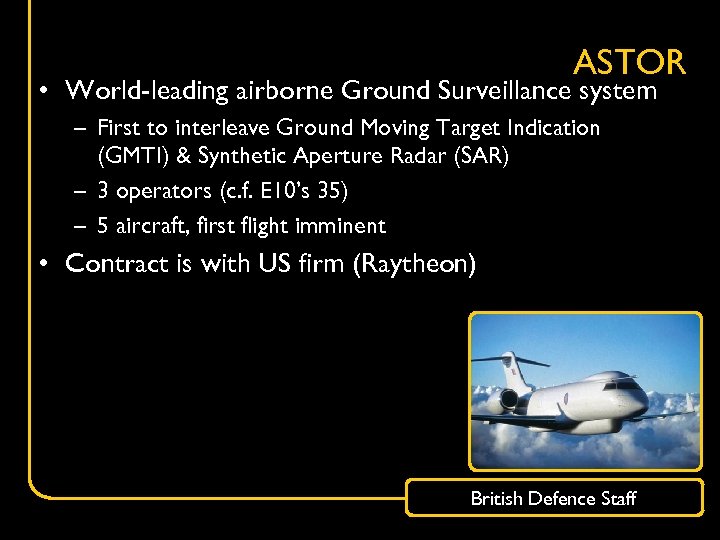 ASTOR

• World-leading airborne Ground Surveillance system
– First to interleave Ground Moving Target Indication (GMTI) & Synthetic Aperture Radar (SAR)
– 3 operators (c.f. E10's 35)
– 5 aircraft, first flight imminent
• Contract is with US firm (Raytheon)

British Defence Staff